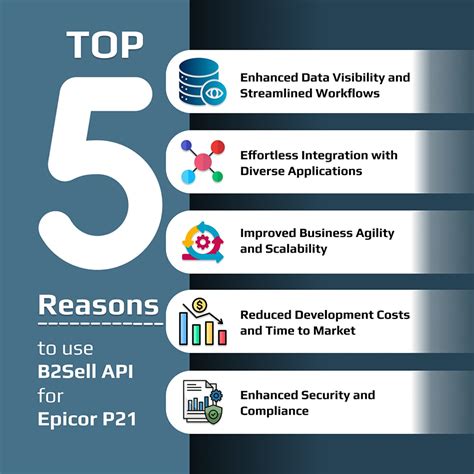 TOP

5

Reasons

to use
B2Sell API
for
Epicor P21

Enhanced Data Visibility and Streamlined Workflows

Effortless Integration with Diverse Applications

Improved Business Agility and Scalability

Reduced Development Costs and Time to Market

Enhanced Security and Compliance